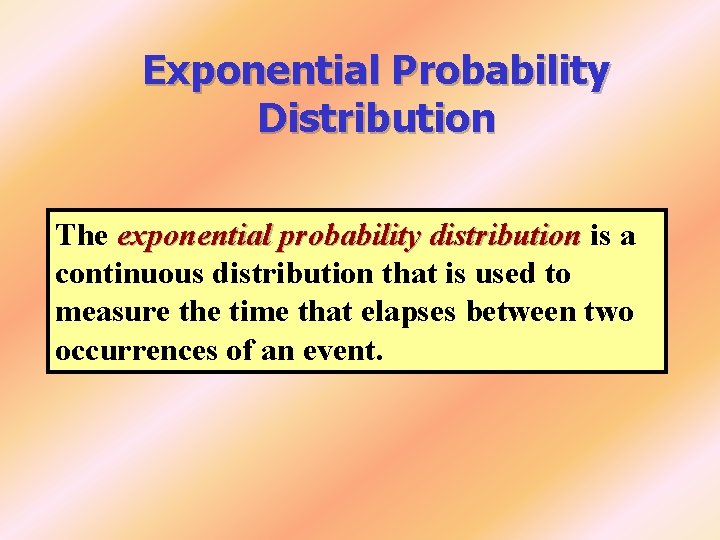 Exponential Probability Distribution

The exponential probability distribution is a continuous distribution that is used to measure the time that elapses between two occurrences of an event.